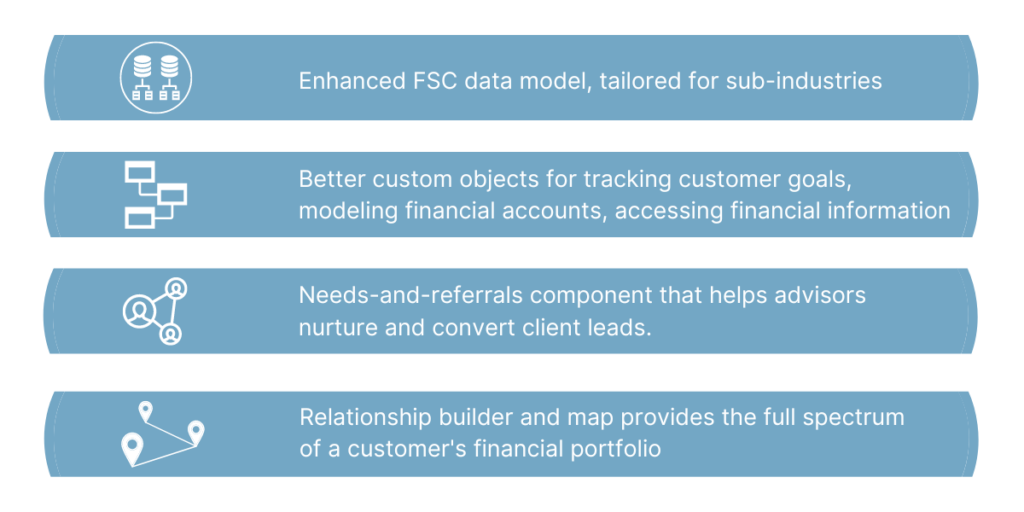 Enhanced FSC data model, tailored for sub-industries

Better custom objects for tracking customer goals, modeling financial accounts, accessing financial information

Needs-and-referrals component that helps advisors nurture and convert client leads.

Relationship builder and map provides the full spectrum of a customer's financial portfolio